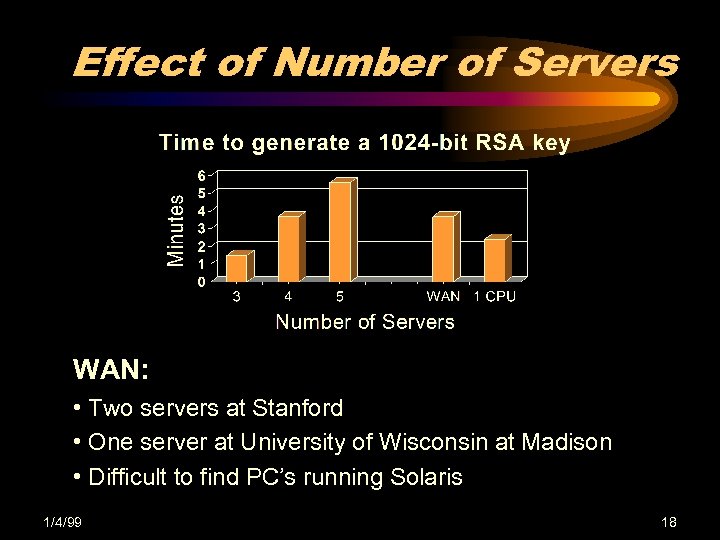 Effect of Number of Servers

Time to generate a 1024-bit RSA key

Minutes

6
5
4
3
2
1
0

3 4 5 WAN 1 CPU

Number of Servers

WAN:

• Two servers at Stanford

• One server at University of Wisconsin at Madison

• Difficult to find PC's running Solaris

1/4/99

18